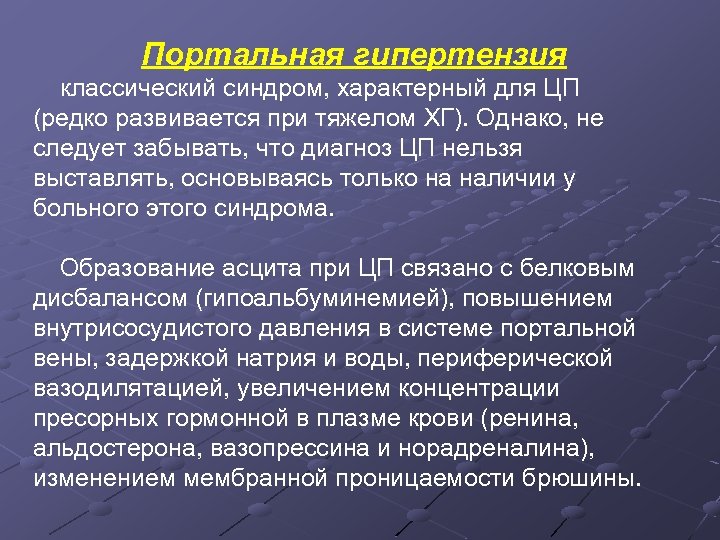 Портальная гипертензия

классический синдром, характерный для ЦП (редко развивается при тяжелом ХГ). Однако, не следует забывать, что диагноз ЦП нельзя выставлять, основываясь только на наличии у больного этого синдрома.

Образование асцита при ЦП связано с белковым дисбалансом (гипоальбуминемией), повышением внутрисосудистого давления в системе портальной вены, задержкой натрия и воды, периферической вазодилятацией, увеличением концентрации пресорных гормонной в плазме крови (ренина, альдостерона, вазопрессина и норадреналина), изменением мембранной проницаемости брюшины.